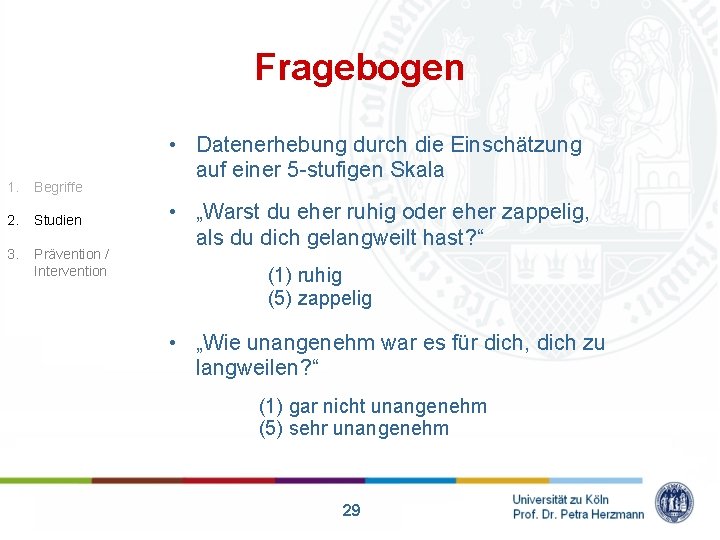 Fragebogen

1. Begriffe

2. Studien

3. Prävention / Intervention

• Datenerhebung durch die Einschätzung auf einer 5-stufigen Skala

• „Warst du eher ruhig oder eher zappelig, als du dich gelangweilt hast?“

(1) ruhig
(5) zappelig

• „Wie unangenehm war es für dich, dich zu langweilen?“

(1) gar nicht unangenehm
(5) sehr unangenehm

29

Universität zu Köln
Prof. Dr. Petra Herzmann